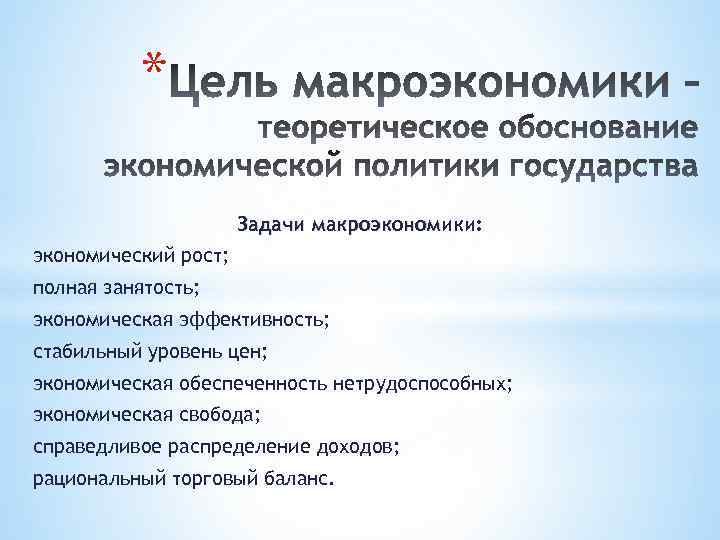 *Цель макроэкономики – теоретическое обоснование экономической политики государства

Задачи макроэкономики:

экономический рост;

полная занятость;

экономическая эффективность;

стабильный уровень цен;

экономическая обеспеченность нетрудоспособных;

экономическая свобода;

справедливое распределение доходов;

рациональный торговый баланс.